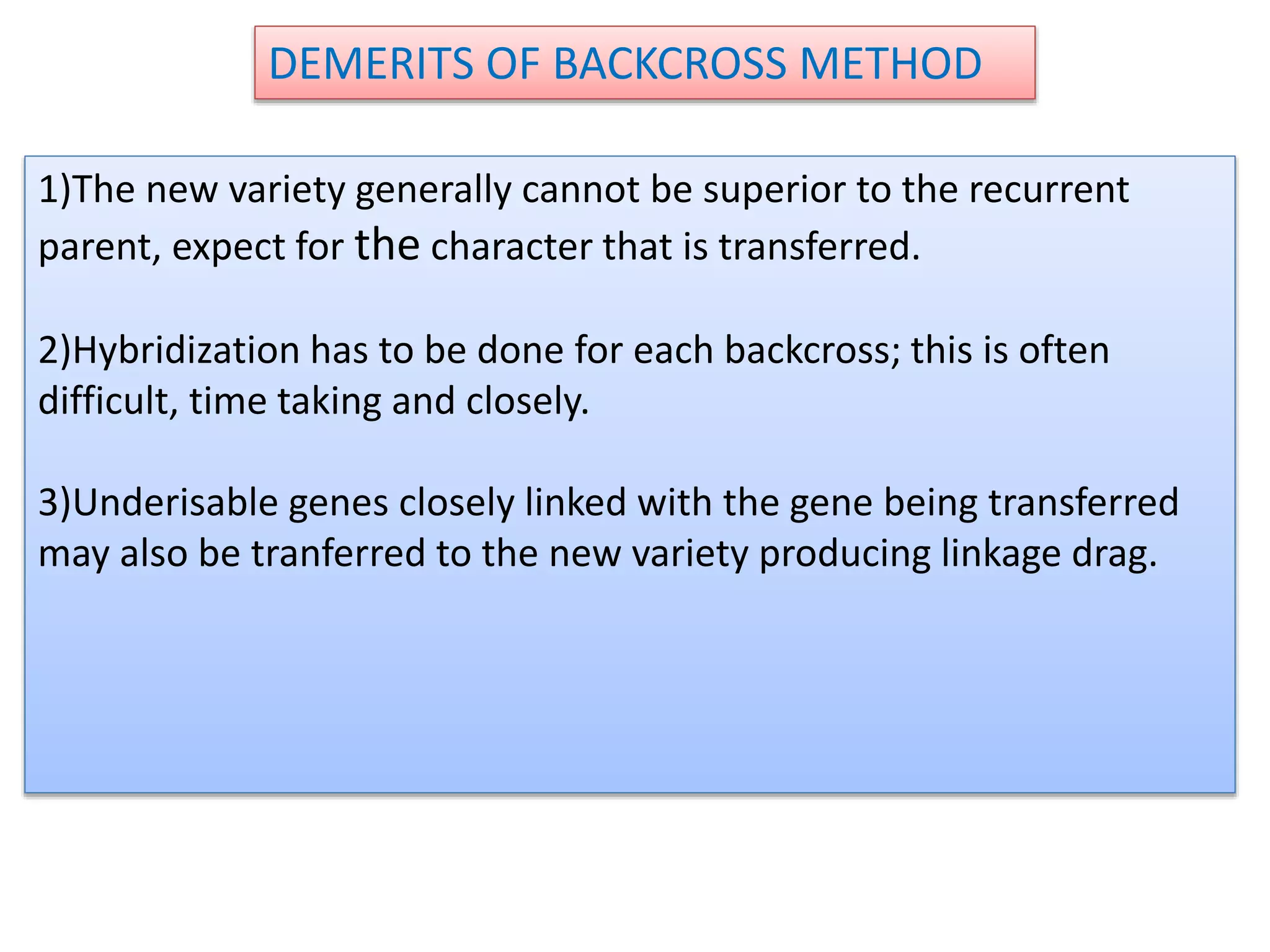 DEMERITS OF BACKCROSS METHOD

1)The new variety generally cannot be superior to the recurrent parent, expect for the character that is transferred.

2)Hybridization has to be done for each backcross; this is often difficult, time taking and closely.

3)Underisable genes closely linked with the gene being transferred may also be tranferred to the new variety producing linkage drag.